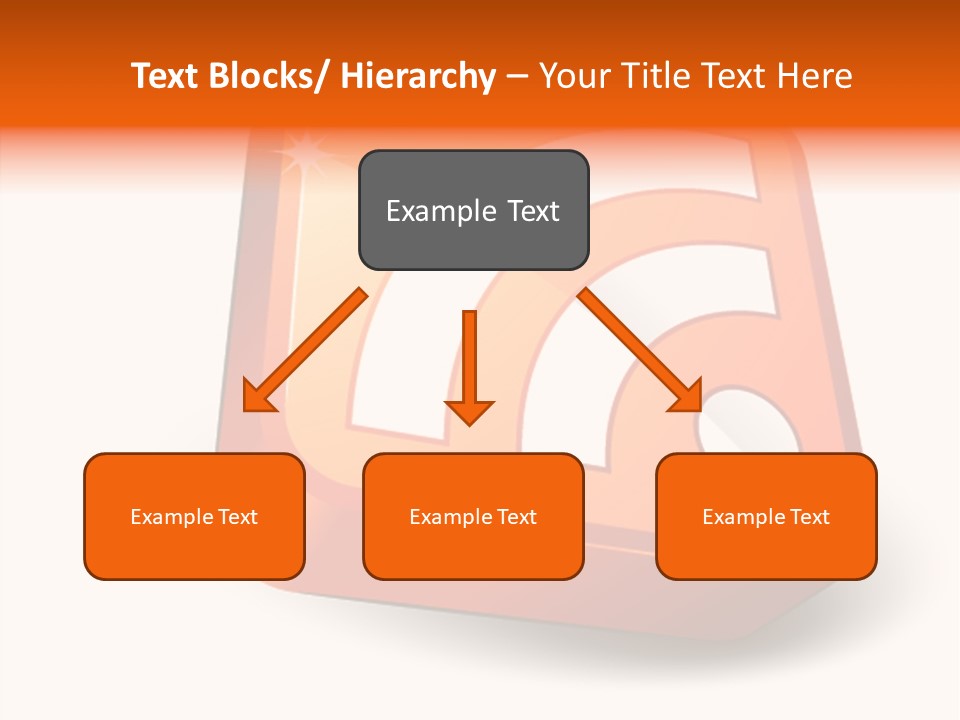 Text Blocks/ Hierarchy – Your Title Text Here

Example Text

Example Text

Example Text

Example Text